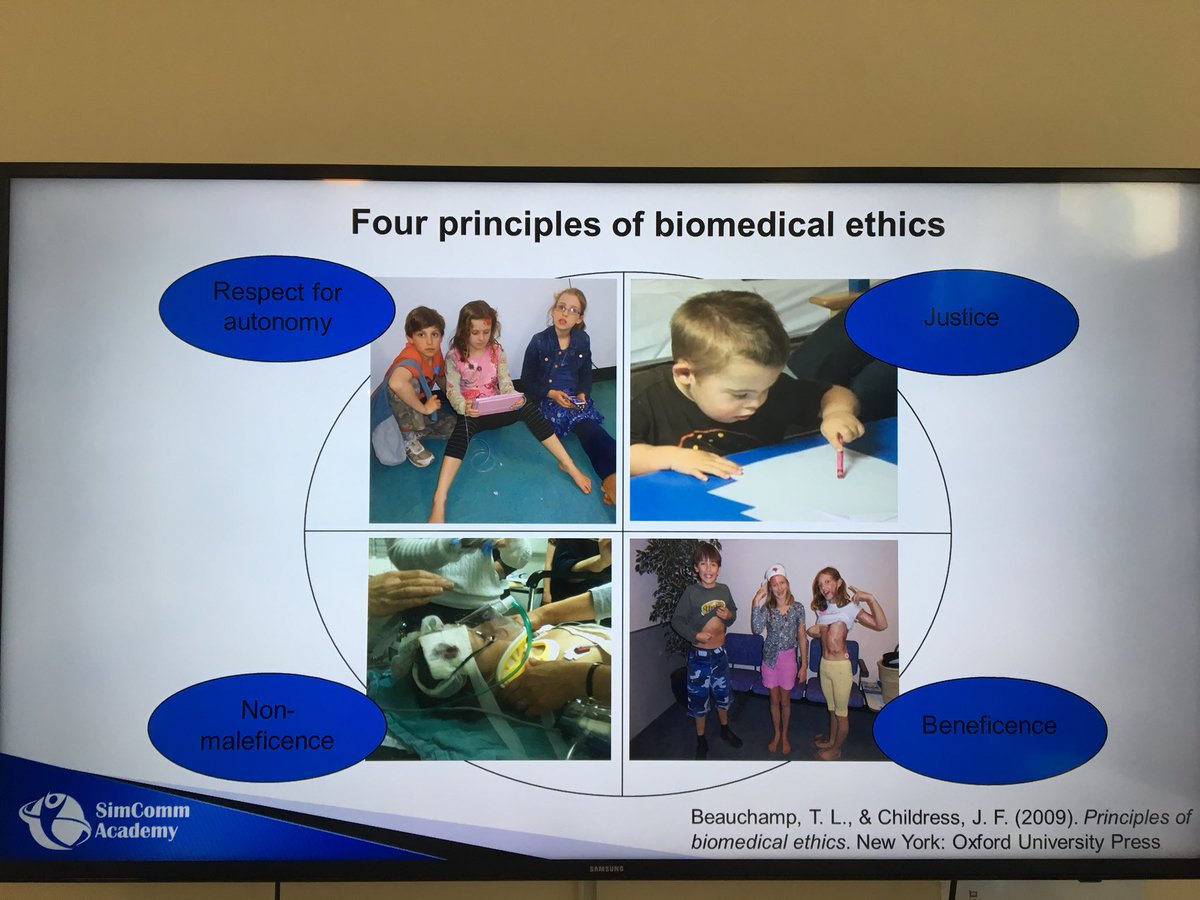 Four principles of biomedical ethics

Respect for autonomy

Justice

Non-maleficence

Beneficence

SimComm Academy

Beauchamp, T. L., & Childress, J. F. (2009). Principles of biomedical ethics. New York: Oxford University Press

SAMSUNG